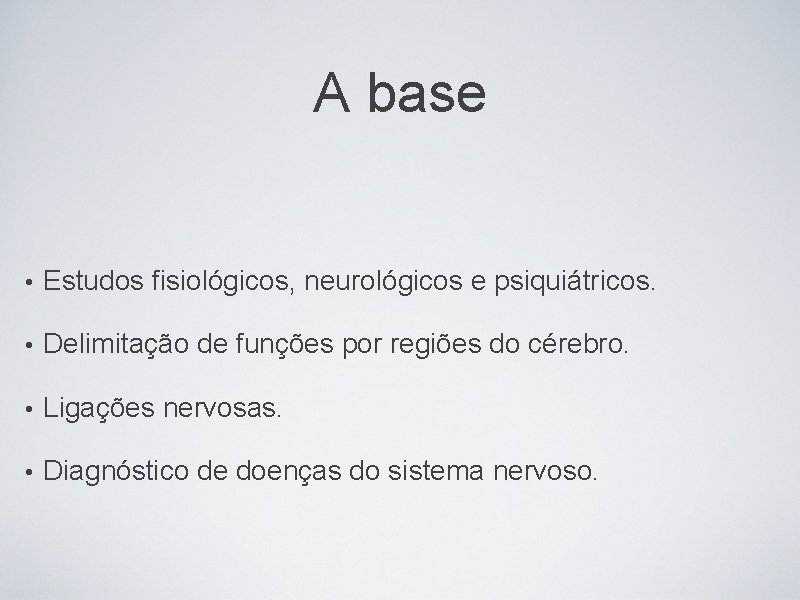 A base

• Estudos fisiológicos, neurológicos e psiquiátricos.

• Delimitação de funções por regiões do cérebro.

• Ligações nervosas.

• Diagnóstico de doenças do sistema nervoso.